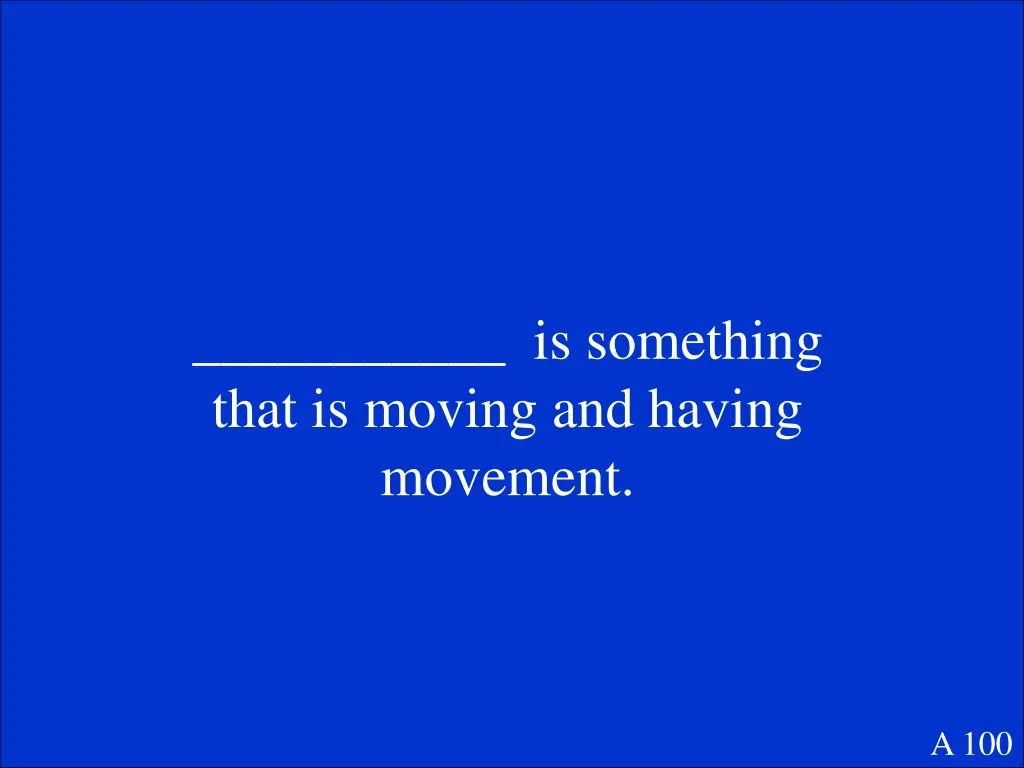 ___________ is something that is moving and having movement.

A 100